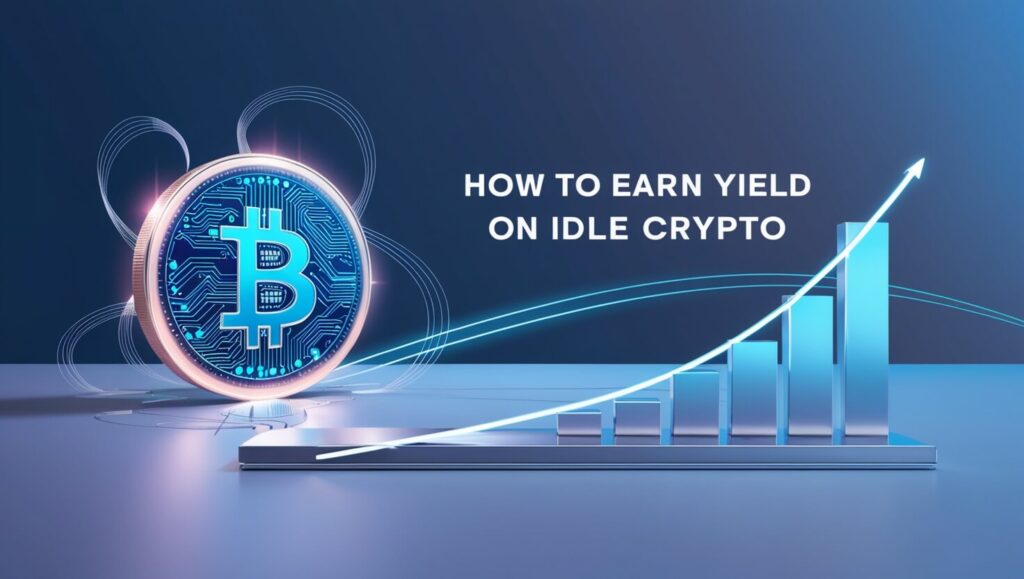 HOW TO EARN YIELD ON IDLE CRYPTO